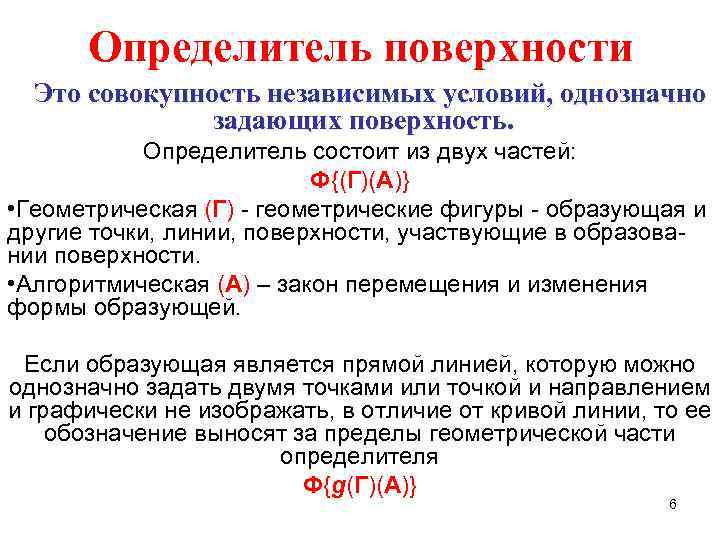 Определитель поверхности

Это совокупность независимых условий, однозначно задающих поверхность.

Определитель состоит из двух частей:

Ф{(Г)(А)}

•Геометрическая (Г) - геометрические фигуры - образующая и другие точки, линии, поверхности, участвующие в образовании поверхности.

•Алгоритмическая (А) – закон перемещения и изменения формы образующей.

Если образующая является прямой линией, которую можно однозначно задать двумя точками или точкой и направлением и графически не изображать, в отличие от кривой линии, то ее обозначение выносят за пределы геометрической части определителя

Ф{g(Г)(А)}

6